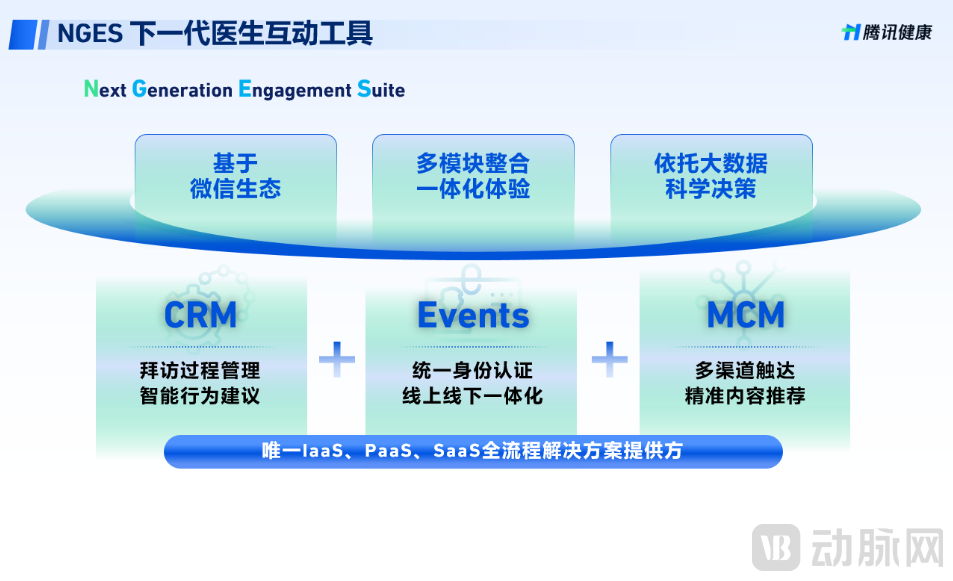 NGES 下一代医生互动工具

腾讯健康

Next Generation Engagement Suite

基于
微信生态

多模块整合
一体化体验

依托大数据
科学决策

CRM
拜访过程管理
智能行为建议

+

Events
统一身份认证
线上线下一体化

+

MCM
多渠道触达
精准内容推荐

唯一IaaS、PaaS、SaaS全流程解决方案提供方

VB 动脉网